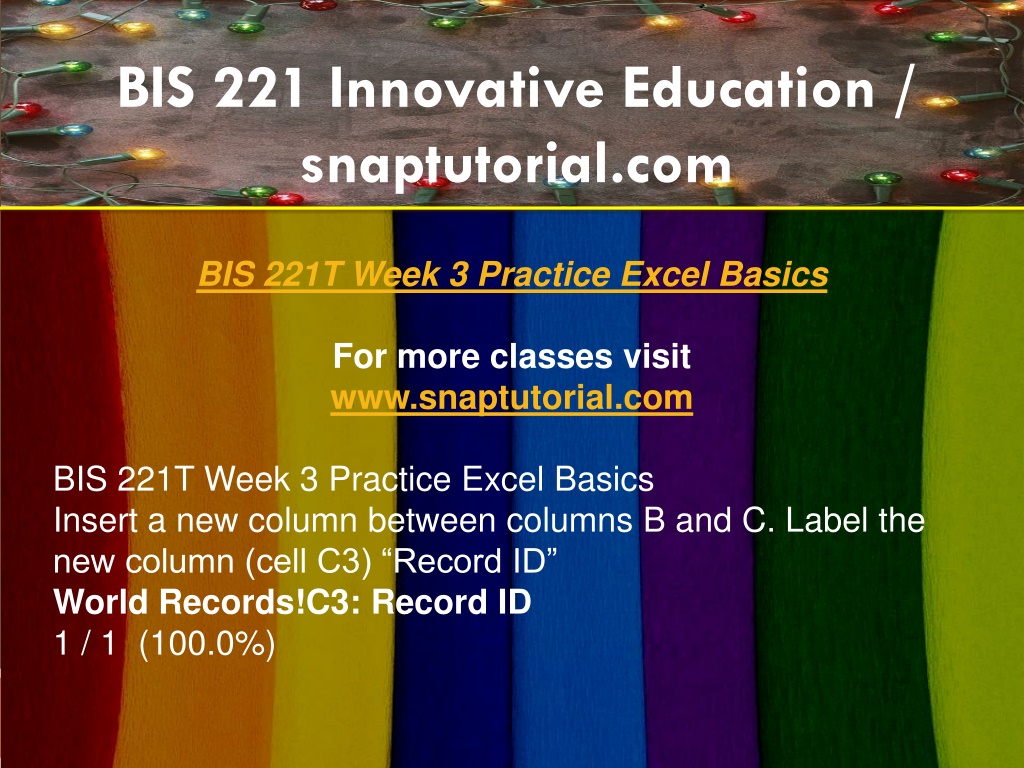 BIS 221 Innovative Education / snaptutorial.com

BIS 221T Week 3 Practice Excel Basics

For more classes visit
www.snaptutorial.com

BIS 221T Week 3 Practice Excel Basics
Insert a new column between columns B and C. Label the new column (cell C3) “Record ID”
World Records!C3: Record ID
1 / 1  (100.0%)